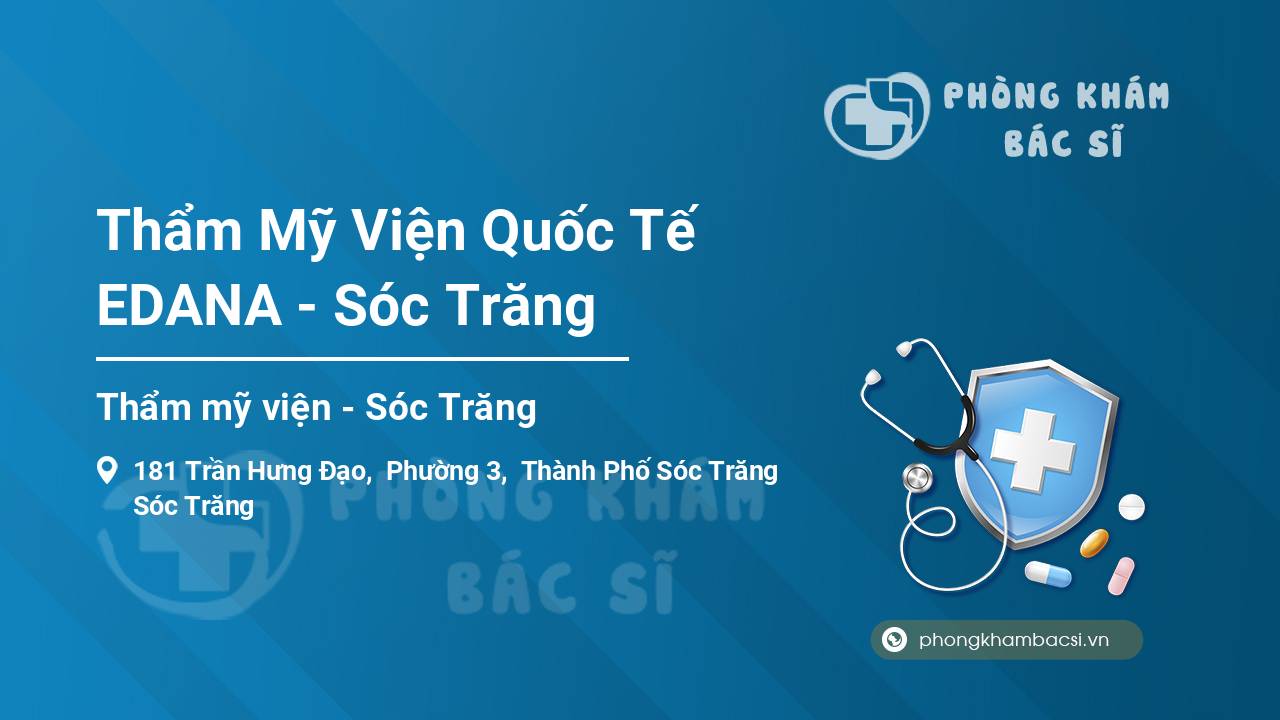 PHÒNG KHÁM
BÁC SĨ

Thẩm Mỹ Viện Quốc Tế EDANA - Sóc Trăng

Thẩm mỹ viện - Sóc Trăng

181 Trần Hưng Đạo, Phường 3, Thành Phố Sóc Trăng
Sóc Trăng

PHÒNG KHÁM
BÁC SĨ

phongkhambacsi.vn